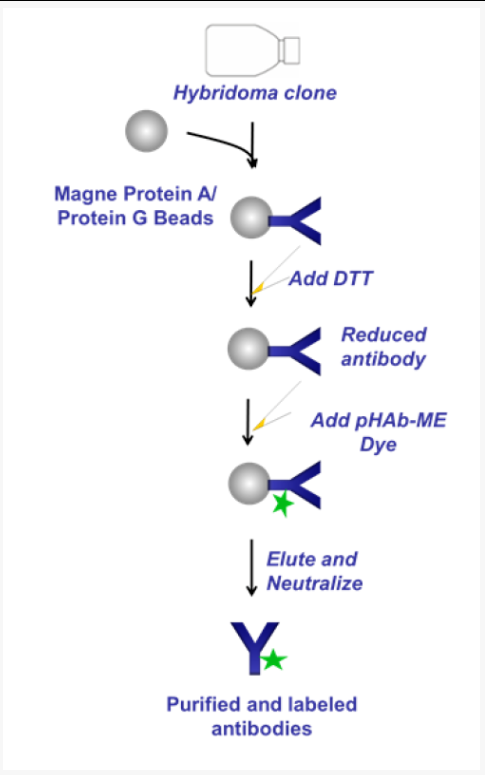 Hybridoma clone

Magne Protein A/ Protein G Beads

Add DTT

Reduced antibody

Add pHAb-ME Dye

Elute and Neutralize

Purified and labeled antibodies